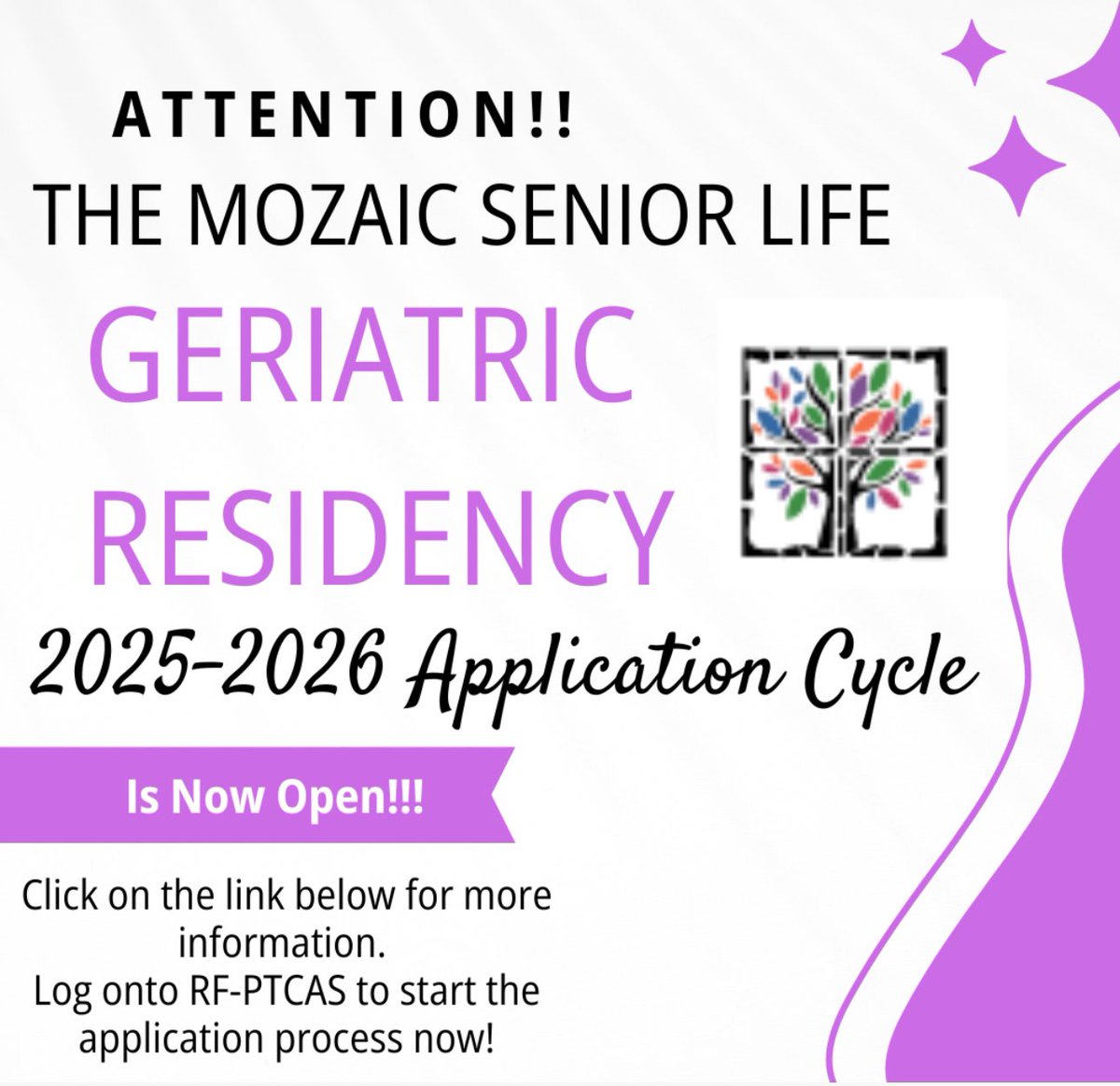 ATTENTION!!
THE MOZAIC SENIOR LIFE
GERIATRIC RESIDENCY
2025-2026 Application Cycle

Is Now Open!!!

Click on the link below for more information.
Log onto RF-PTCAS to start the application process now!